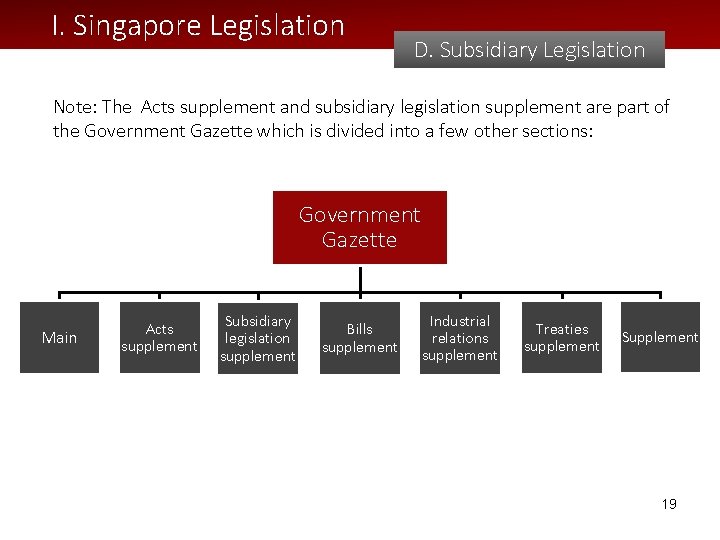 I. Singapore Legislation

D. Subsidiary Legislation

Note: The Acts supplement and subsidiary legislation supplement are part of the Government Gazette which is divided into a few other sections:

Government Gazette

Main

Acts supplement

Subsidiary legislation supplement

Bills supplement

Industrial relations supplement

Treaties supplement

Supplement

19